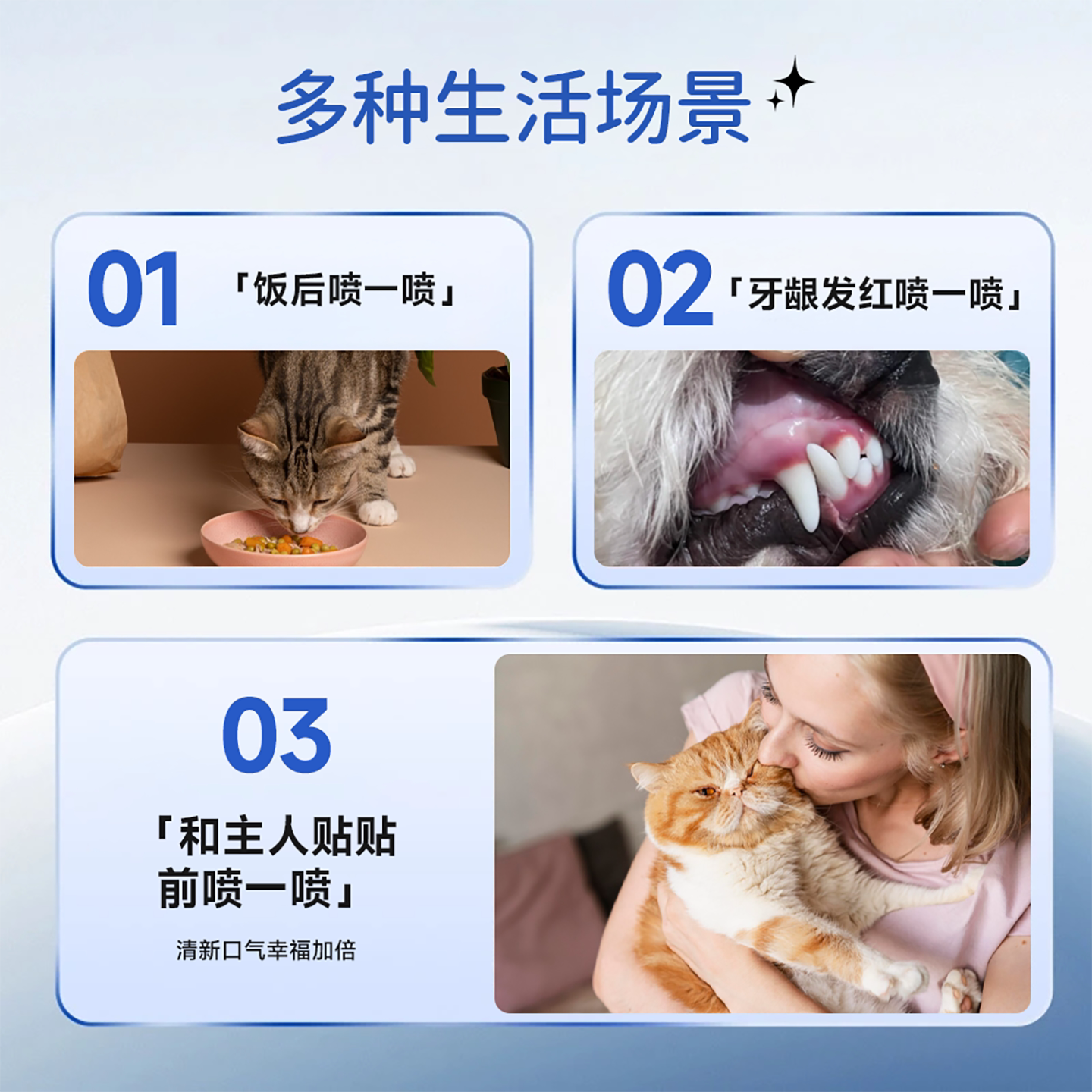 多种生活场景

01 「饭后喷一喷」

02 「牙龈发红喷一喷」

03

「和主人贴贴前喷一喷」

清新口气幸福加倍